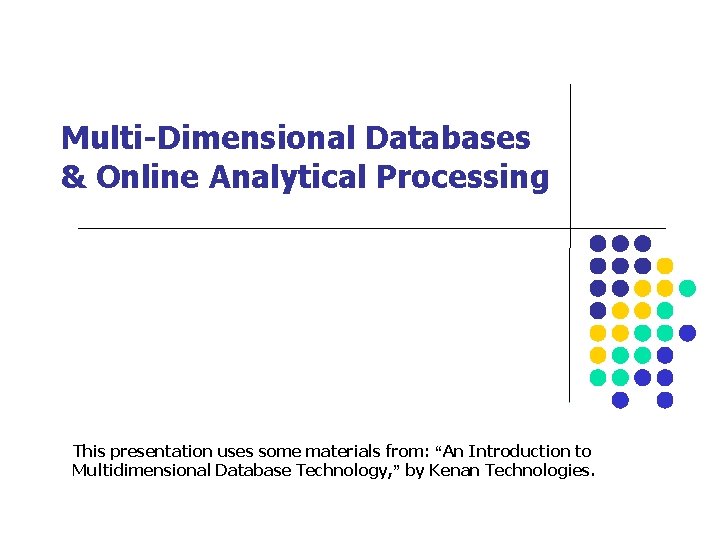 Multi-Dimensional Databases & Online Analytical Processing

This presentation uses some materials from: “An Introduction to Multidimensional Database Technology,” by Kenan Technologies.